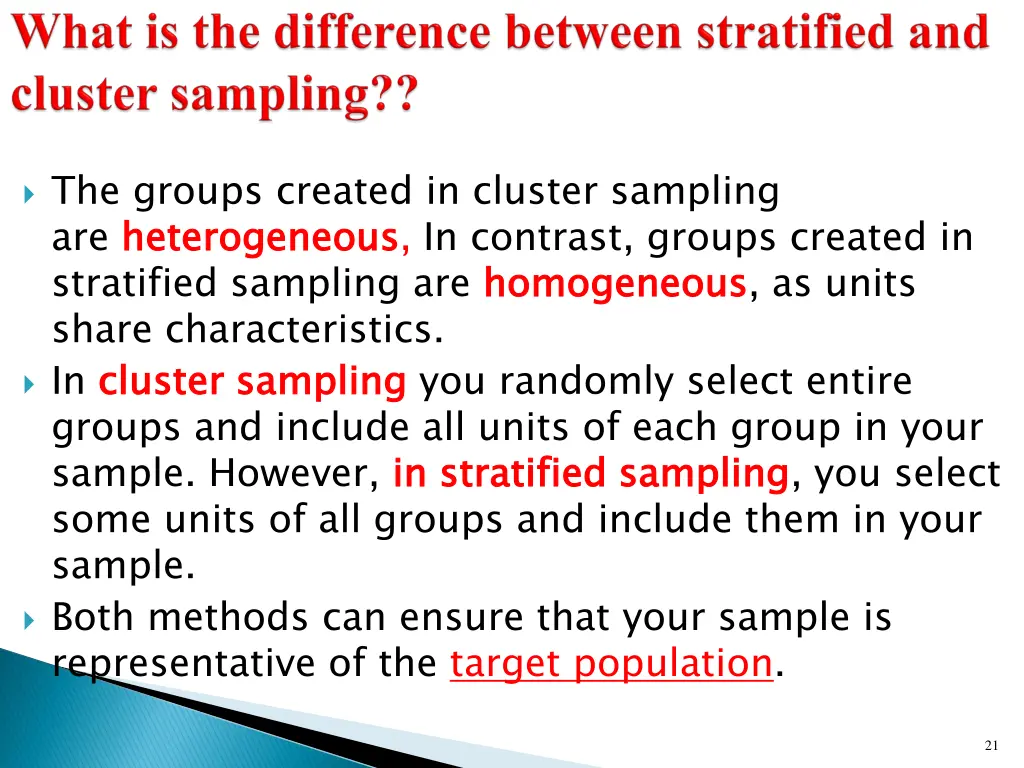 What is the difference between stratified and cluster sampling??

The groups created in cluster sampling are heterogeneous, In contrast, groups created in stratified sampling are homogeneous, as units share characteristics.

In cluster sampling you randomly select entire groups and include all units of each group in your sample. However, in stratified sampling, you select some units of all groups and include them in your sample.

Both methods can ensure that your sample is representative of the target population.

21